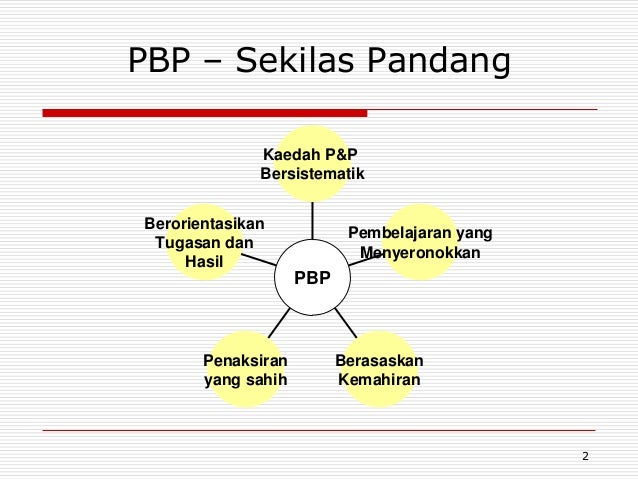 PBP – Sekilas Pandang

Kaedah P&P Bersistematik

Berorientasikan Tugasan dan Hasil

Pembelajaran yang Menyeronokkan

PBP

Penaksiran yang sahih

Berasaskan Kemahiran

2